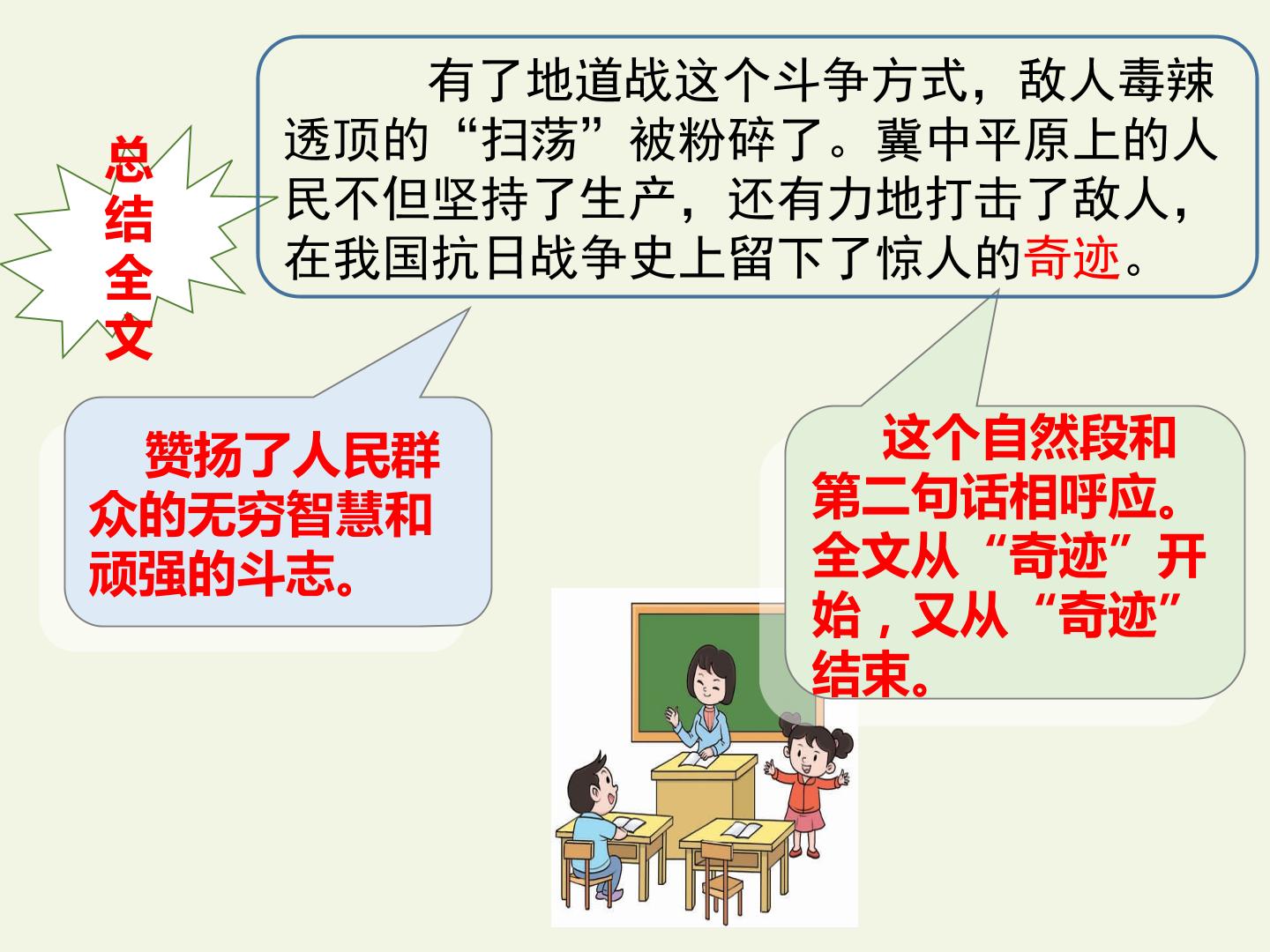 总结全文

有了地道战这个斗争方式，敌人毒辣透顶的“扫荡”被粉碎了。冀中平原上的人民不但坚持了生产，还有力地打击了敌人，在我国抗日战争史上留下了惊人的奇迹。

赞扬了人民群众的无穷智慧和顽强的斗志。

这个自然段和第二句话相呼应。全文从“奇迹”开始，又从“奇迹”结束。